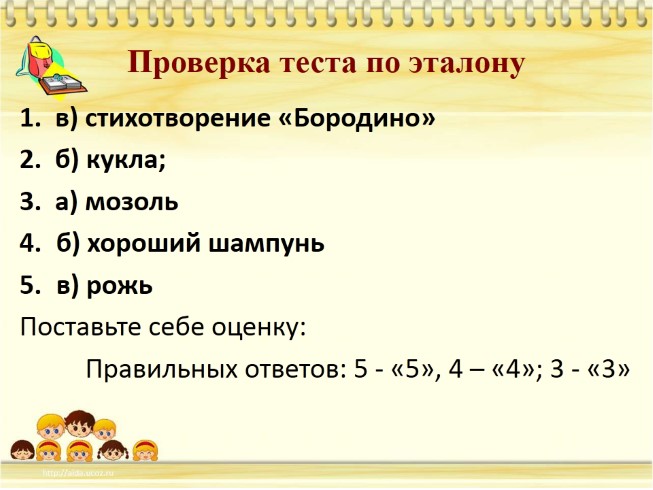 Проверка теста по эталону

1. в) стихотворение «Бородино»
2. б) кукла;
3. а) мозоль
4. б) хороший шампунь
5. в) рожь

Поставьте себе оценку:

Правильных ответов: 5 - «5», 4 – «4»; 3 - «3»

http://aida.ucoz.ru